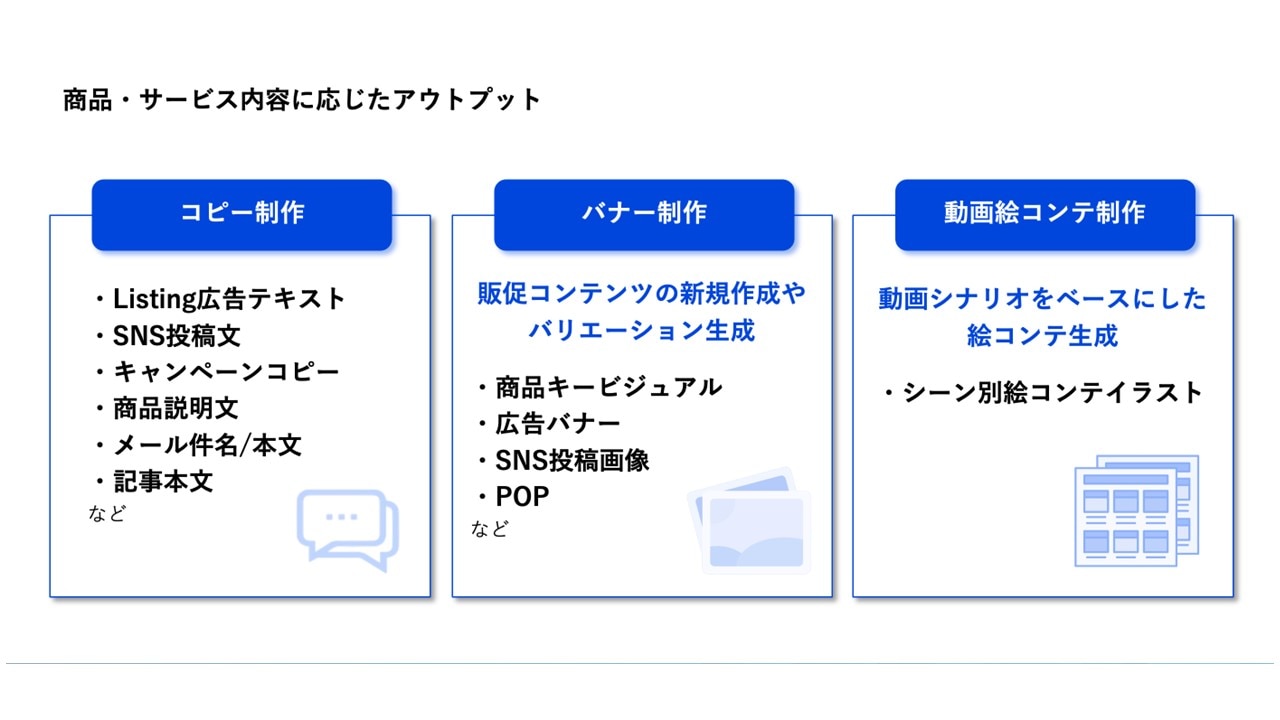 商品・サービス内容に応じたアウトプット

コピー制作

・Listing広告テキスト
・SNS投稿文
・キャンペーンコピー
・商品説明文
・メール件名/本文
・記事本文
など

バナー制作

販促コンテンツの新規作成やバリエーション生成

・商品キービジュアル
・広告バナー
・SNS投稿画像
・POP
など

動画絵コンテ制作

動画シナリオをベースにした絵コンテ生成

・シーン別絵コンテイラスト